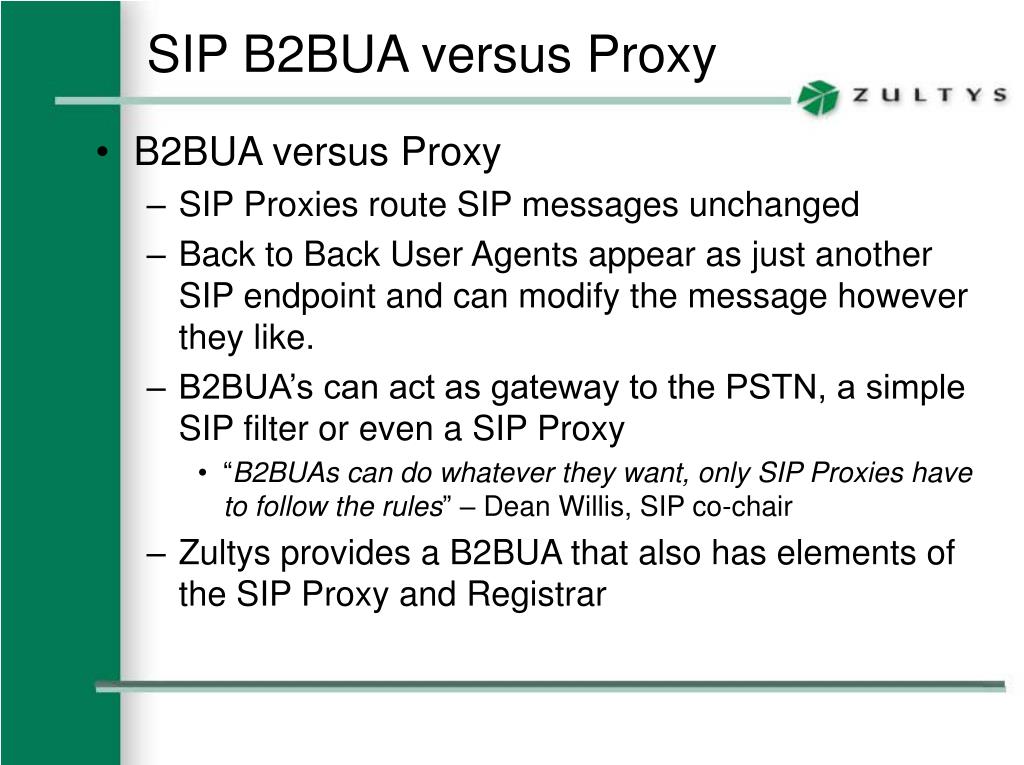 SIP B2BUA versus Proxy

ZULTYS

• B2BUA versus Proxy
– SIP Proxies route SIP messages unchanged
– Back to Back User Agents appear as just another SIP endpoint and can modify the message however they like.
– B2BUA’s can act as gateway to the PSTN, a simple SIP filter or even a SIP Proxy
• “B2BUAs can do whatever they want, only SIP Proxies have to follow the rules” – Dean Willis, SIP co-chair
– Zultys provides a B2BUA that also has elements of the SIP Proxy and Registrar